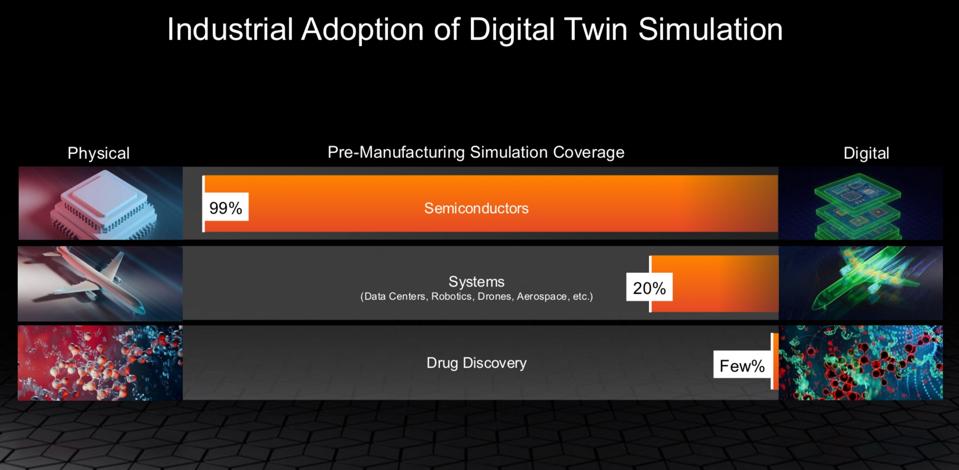 Industrial Adoption of Digital Twin Simulation

Physical

Pre-Manufacturing Simulation Coverage

Digital

99%

Semiconductors

Systems
(Data Centers, Robotics, Drones, Aerospace, etc.)

20%

Drug Discovery

Few%